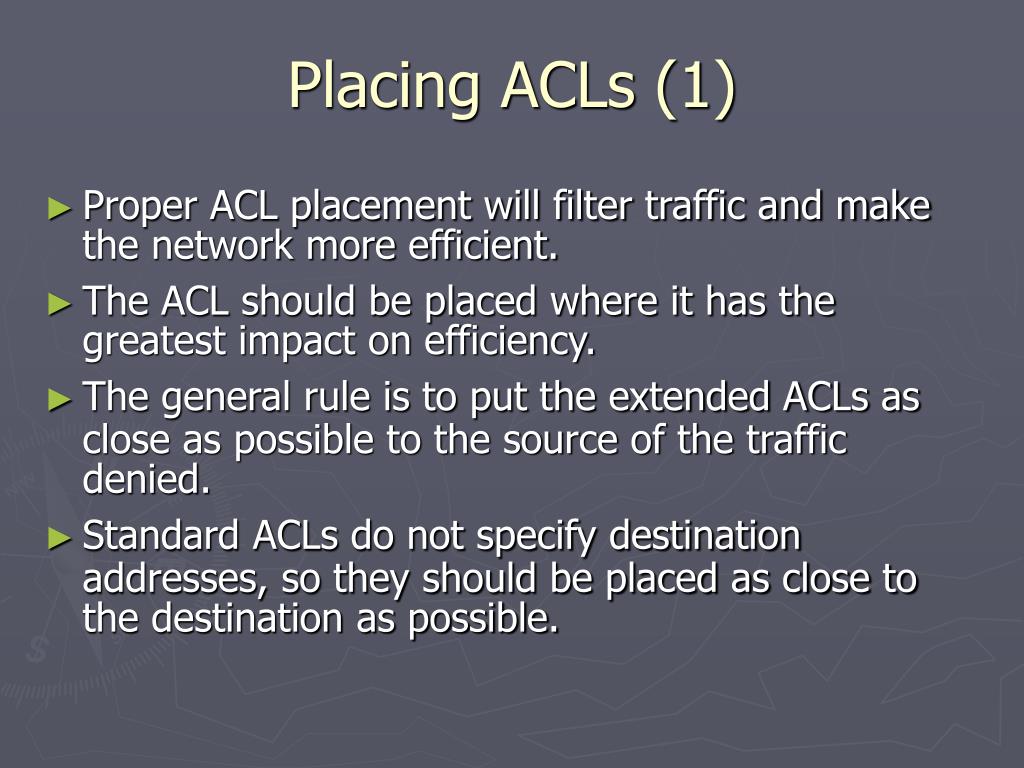 Placing ACLs (1)

► Proper ACL placement will filter traffic and make the network more efficient.

► The ACL should be placed where it has the greatest impact on efficiency.

► The general rule is to put the extended ACLs as close as possible to the source of the traffic denied.

► Standard ACLs do not specify destination addresses, so they should be placed as close to the destination as possible.